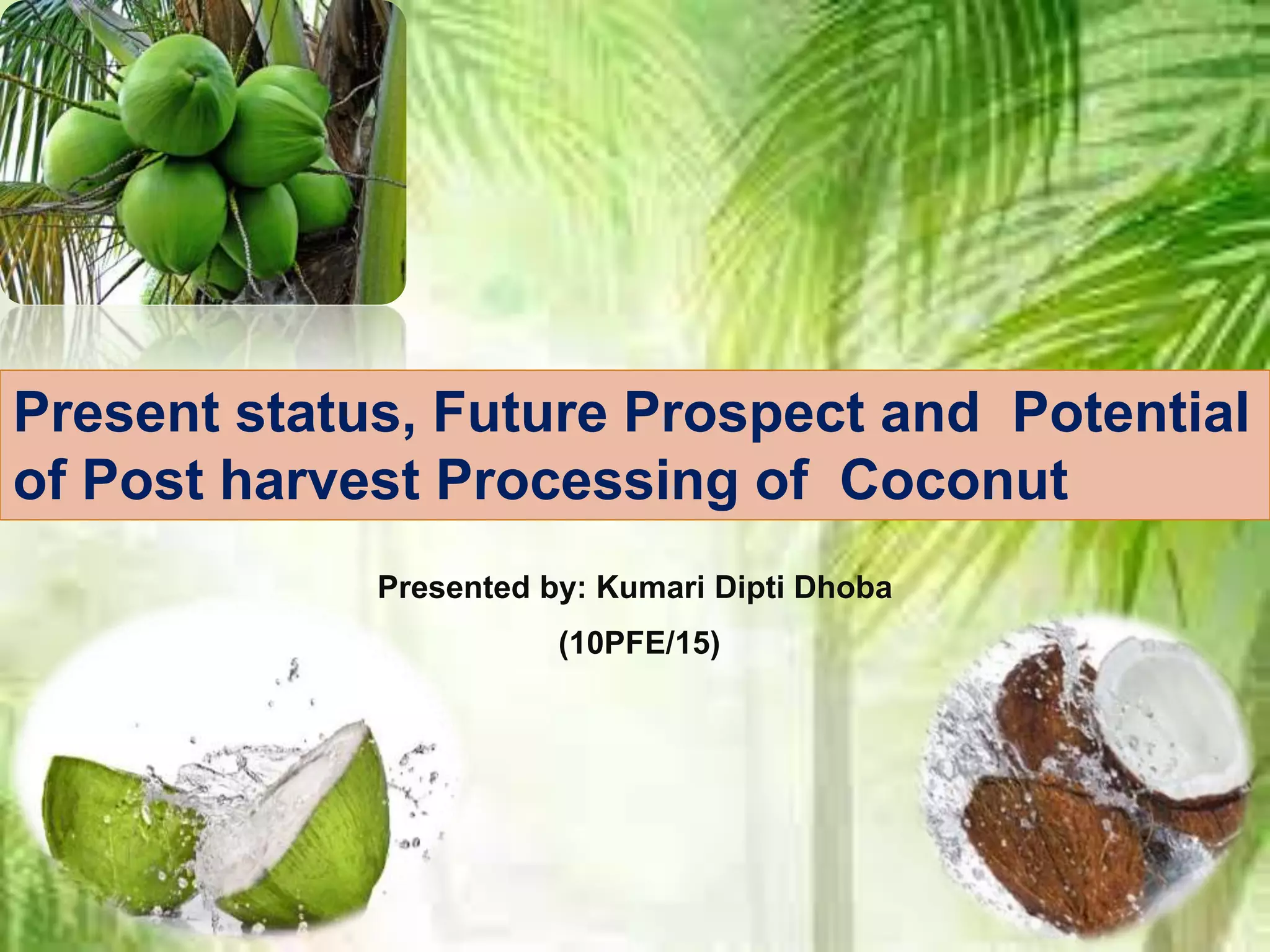 Present status, Future Prospect and Potential of Post harvest Processing of Coconut

Presented by: Kumari Dipti Dhoba

(10PFE/15)